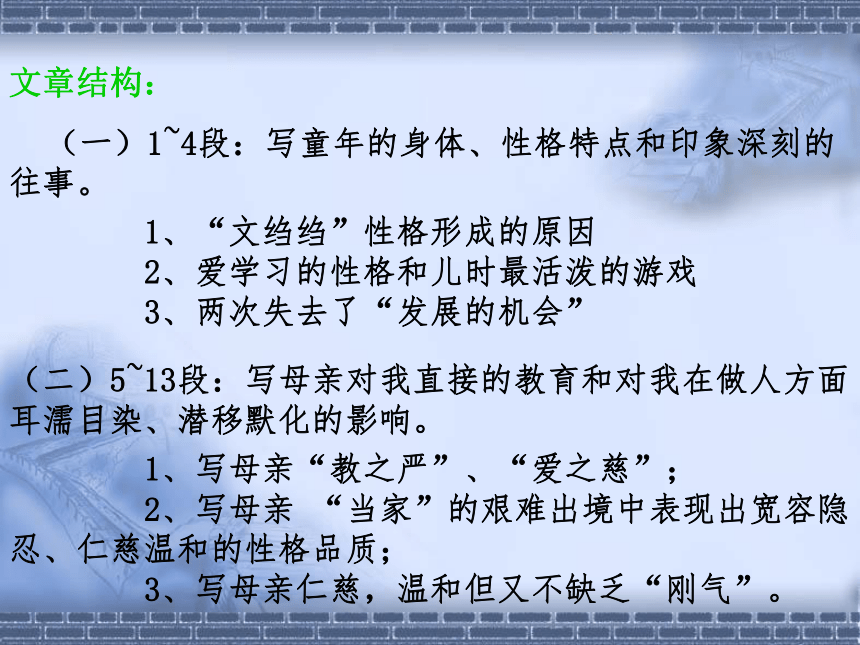 文章结构：

（一）1~4段：写童年的身体、性格特点和印象深刻的往事。

1、“文绉绉”性格形成的原因
2、爱学习的性格和儿时最活泼的游戏
3、两次失去了“发展的机会”

（二）5~13段：写母亲对我直接的教育和对我在做人方面耳濡目染、潜移默化的影响。

1、写母亲“教之严”、“爱之慈”；
2、写母亲 “当家”的艰难出境中表现出宽容隐忍、仁慈温和的性格品质；
3、写母亲仁慈，温和但又不缺乏“刚气”。